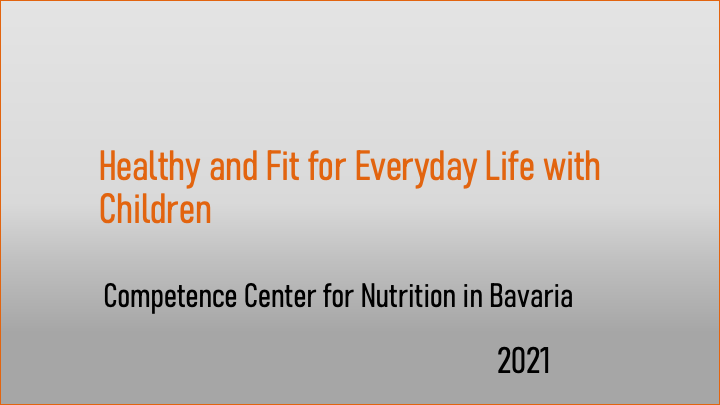 Healthy and Fit for Everyday Life with Children

Competence Center for Nutrition in Bavaria

2021